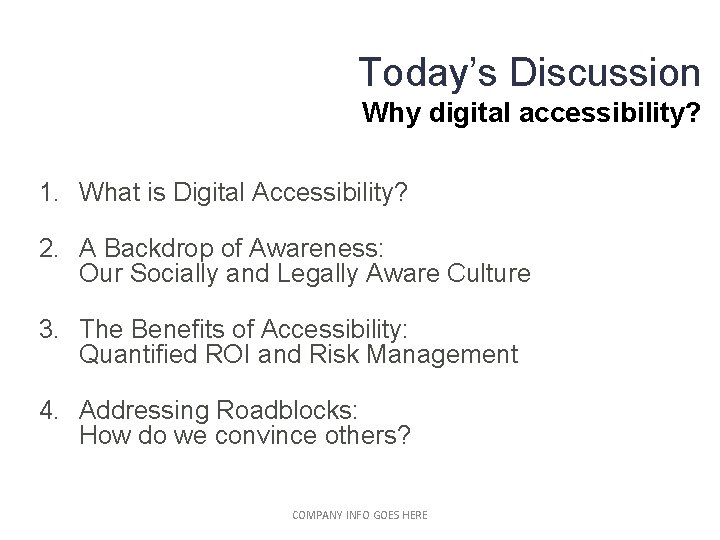 Today's Discussion
Why digital accessibility?

1. What is Digital Accessibility?

2. A Backdrop of Awareness:
Our Socially and Legally Aware Culture

3. The Benefits of Accessibility:
Quantified ROI and Risk Management

4. Addressing Roadblocks:
How do we convince others?

COMPANY INFO GOES HERE